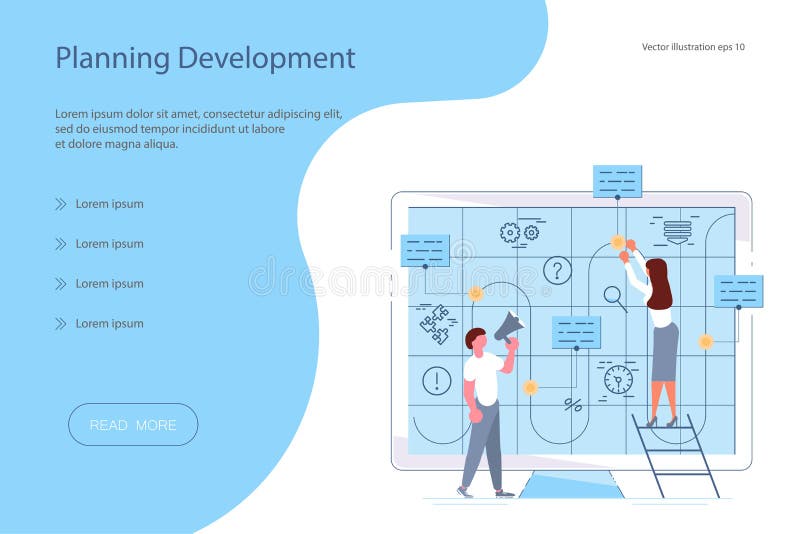 Planning Development

Vector illustration eps 10

Lorem ipsum dolor sit amet, consectetur adipiscing elit, sed do eiusmod tempor incididunt ut labore et dolore magna aliqua.

Lorem ipsum

Lorem ipsum

Lorem ipsum

Lorem ipsum

READ MORE

dreamstime

?

!

%